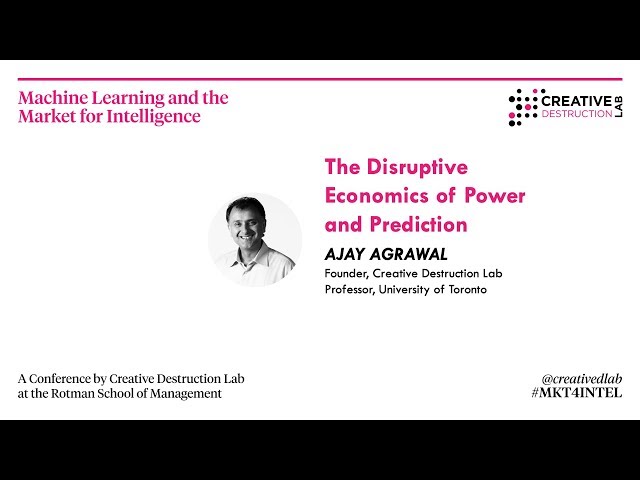 Machine Learning and the Market for Intelligence

CREATIVE DESTRUCTION LAB

The Disruptive Economics of Power and Prediction

AJAY AGRAWAL
Founder, Creative Destruction Lab
Professor, University of Toronto

A Conference by Creative Destruction Lab at the Rotman School of Management

@creativedlab
#MKT4INTEL